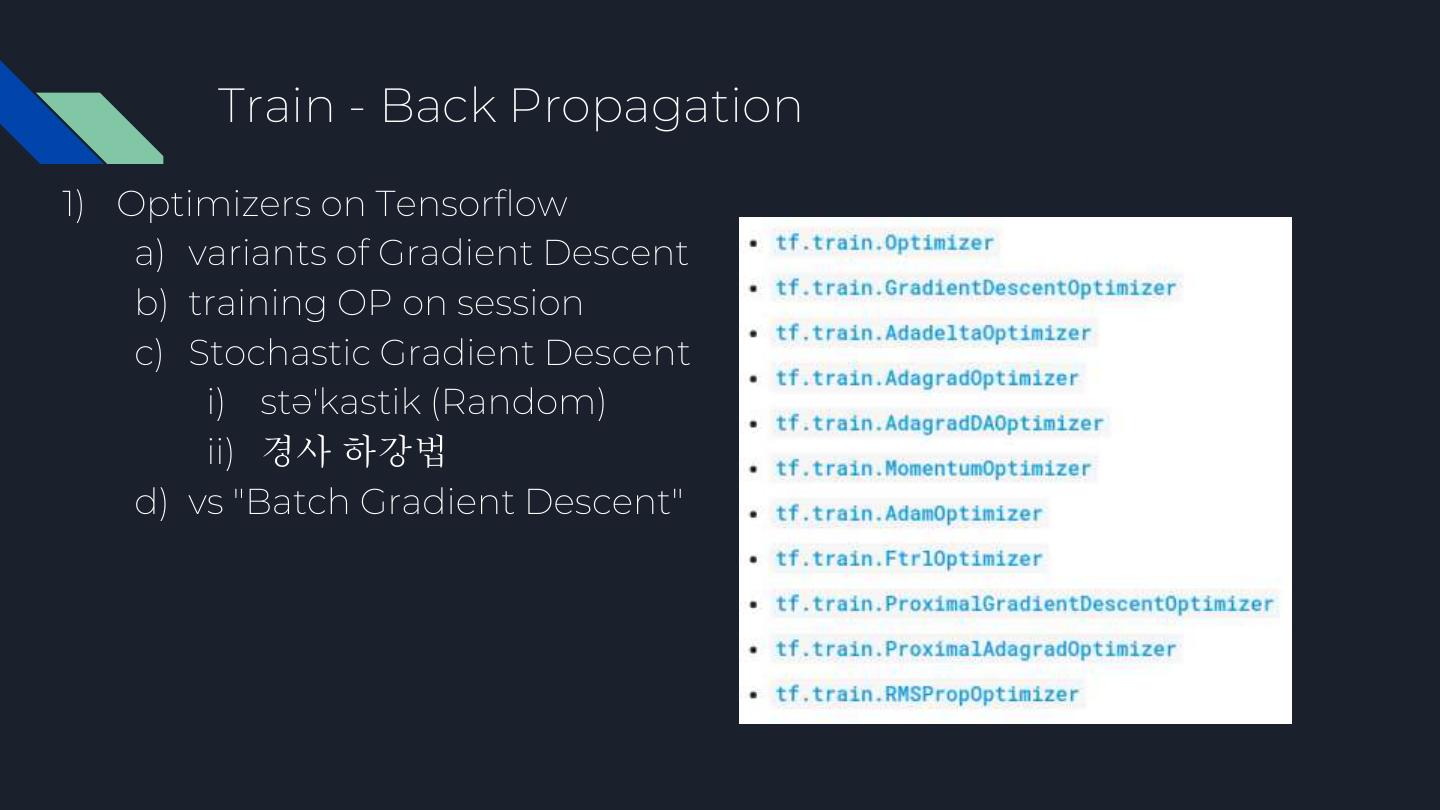 Train - Back Propagation

1) Optimizers on Tensorflow
a) variants of Gradient Descent
b) training OP on session
c) Stochastic Gradient Descent
i) stəˈkastik (Random)
ii) 경사 하강법
d) vs "Batch Gradient Descent"

- tf.train.Optimizer
- tf.train.GradientDescentOptimizer
- tf.train.AdadeltaOptimizer
- tf.train.AdagradOptimizer
- tf.train.AdagradDAOptimizer
- tf.train.MomentumOptimizer
- tf.train.AdamOptimizer
- tf.train.FtrlOptimizer
- tf.train.ProximalGradientDescentOptimizer
- tf.train.ProximalAdagradOptimizer
- tf.train.RMSPropOptimizer